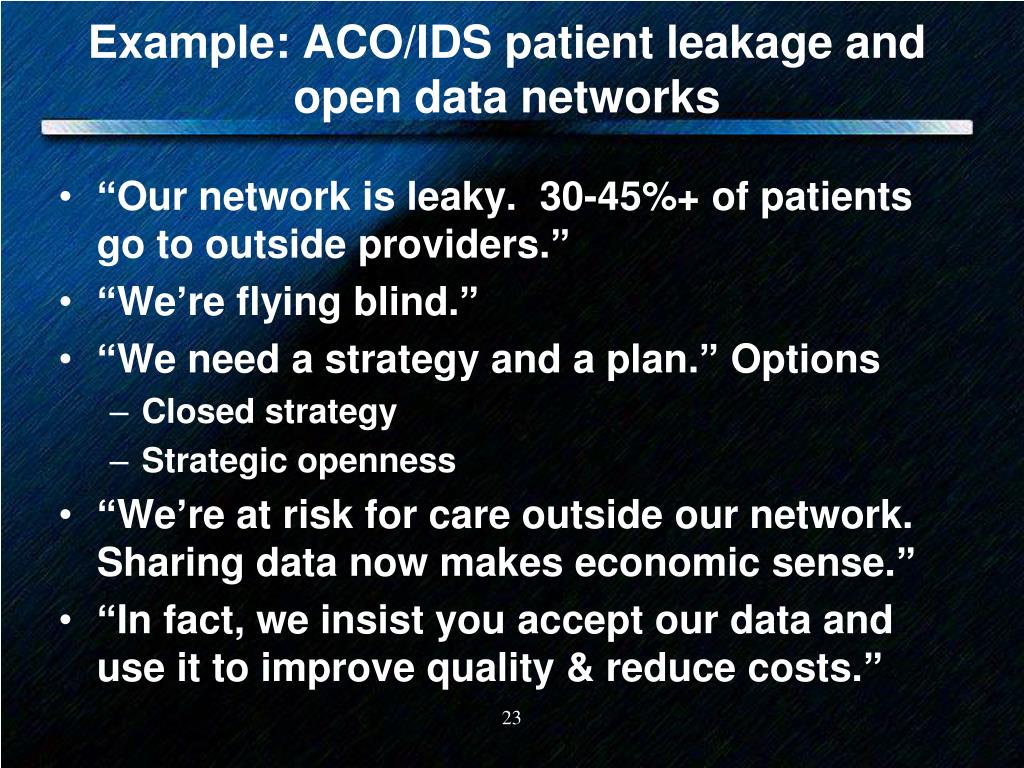 Example: ACO/IDS patient leakage and open data networks

• “Our network is leaky.  30-45%+ of patients go to outside providers.”
• “We’re flying blind.”
• “We need a strategy and a plan.” Options
– Closed strategy
– Strategic openness
• “We’re at risk for care outside our network. Sharing data now makes economic sense.”
• “In fact, we insist you accept our data and use it to improve quality & reduce costs.”

23